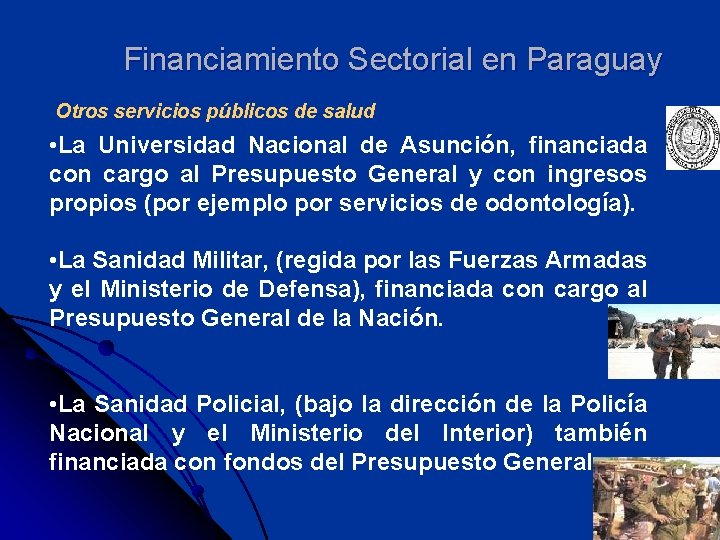 Financiamiento Sectorial en Paraguay

Otros servicios públicos de salud

•La Universidad Nacional de Asunción, financiada con cargo al Presupuesto General y con ingresos propios (por ejemplo por servicios de odontología).

•La Sanidad Militar, (regida por las Fuerzas Armadas y el Ministerio de Defensa), financiada con cargo al Presupuesto General de la Nación.

•La Sanidad Policial, (bajo la dirección de la Policía Nacional y el Ministerio del Interior) también financiada con fondos del Presupuesto General